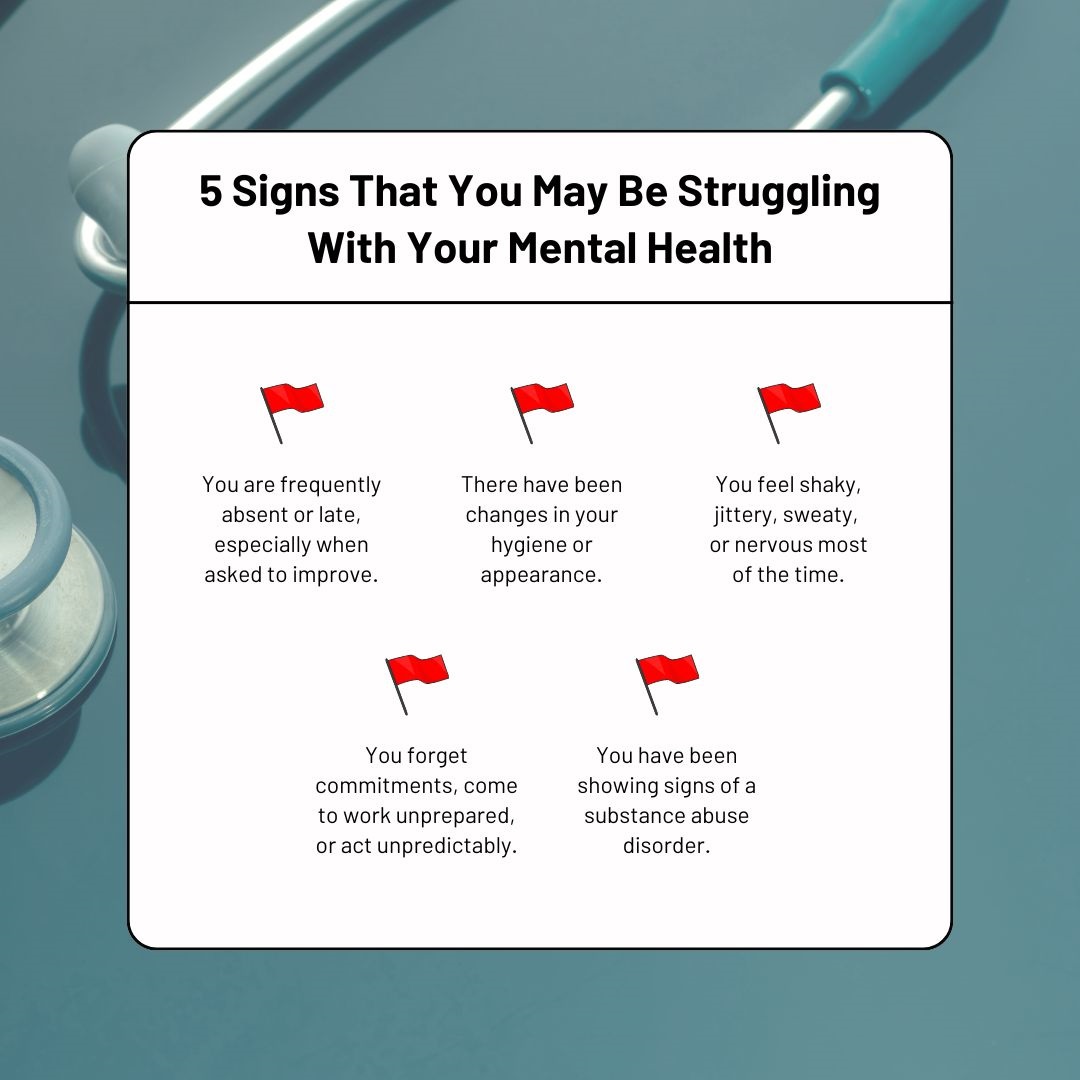 5 Signs That You May Be Struggling With Your Mental Health

You are frequently absent or late, especially when asked to improve.

There have been changes in your hygiene or appearance.

You feel shaky, jittery, sweaty, or nervous most of the time.

You forget commitments, come to work unprepared, or act unpredictably.

You have been showing signs of a substance abuse disorder.